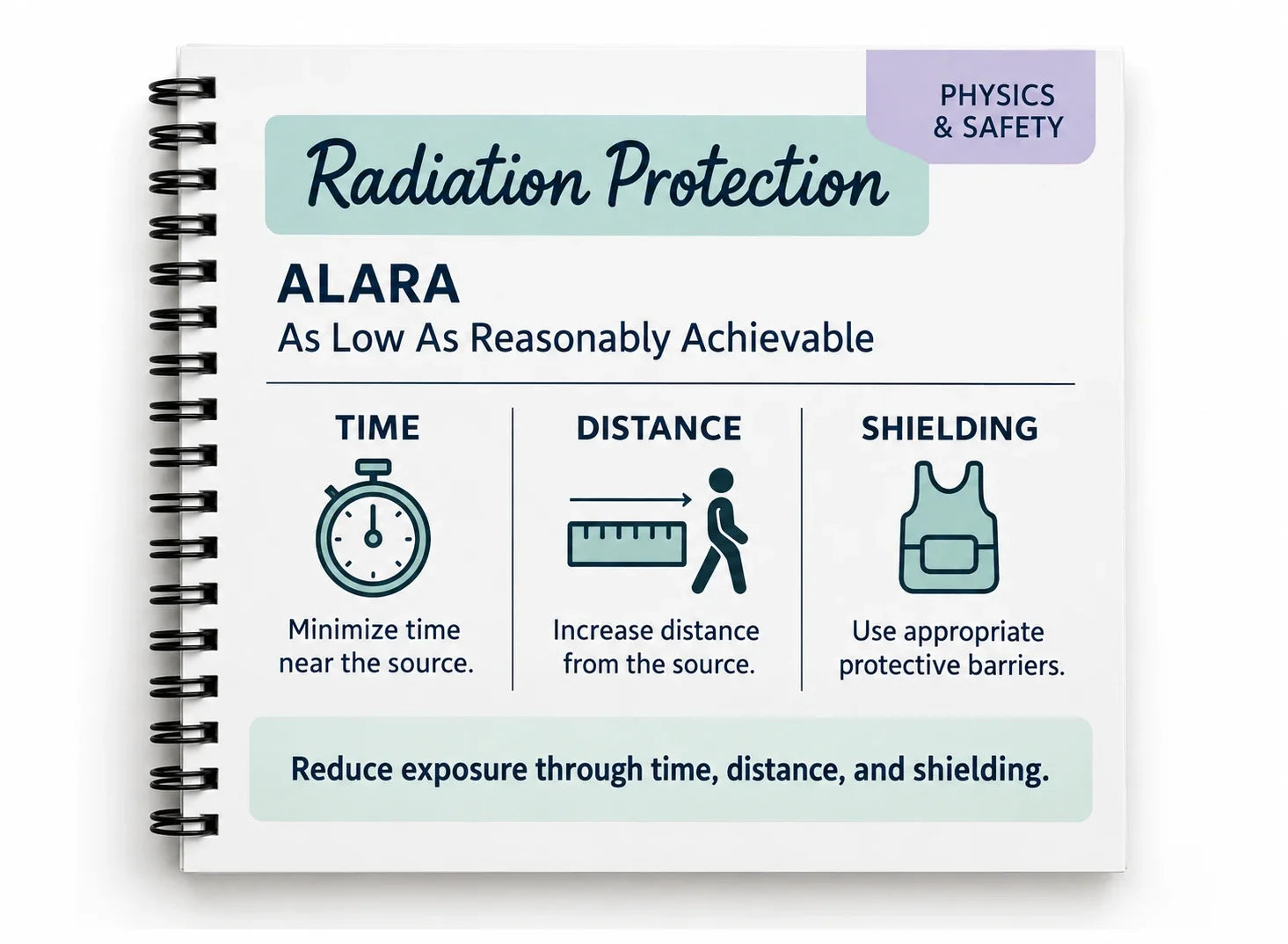 PHYSICS & SAFETY

Radiation Protection

ALARA
As Low As Reasonably Achievable

TIME

Minimize time near the source.

DISTANCE

Increase distance from the source.

SHIELDING

Use appropriate protective barriers.

Reduce exposure through time, distance, and shielding.